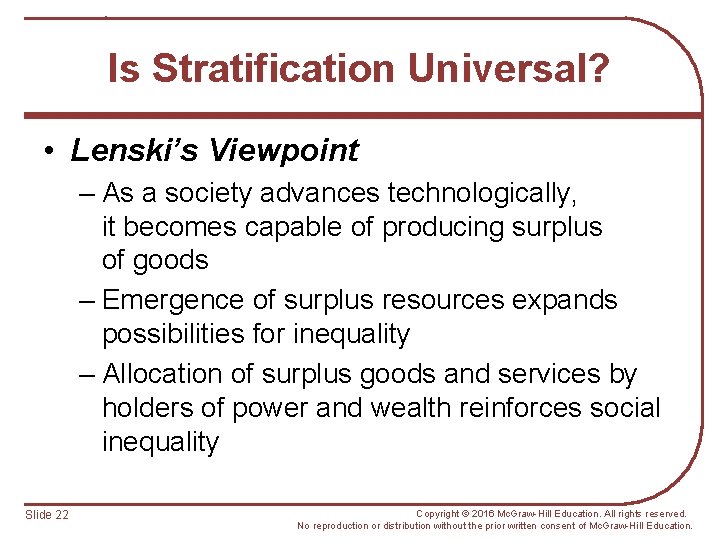 Is Stratification Universal?

• Lenski's Viewpoint

– As a society advances technologically, it becomes capable of producing surplus of goods

– Emergence of surplus resources expands possibilities for inequality

– Allocation of surplus goods and services by holders of power and wealth reinforces social inequality

Slide 22

Copyright © 2016 McGraw-Hill Education. All rights reserved. No reproduction or distribution without the prior written consent of McGraw-Hill Education.